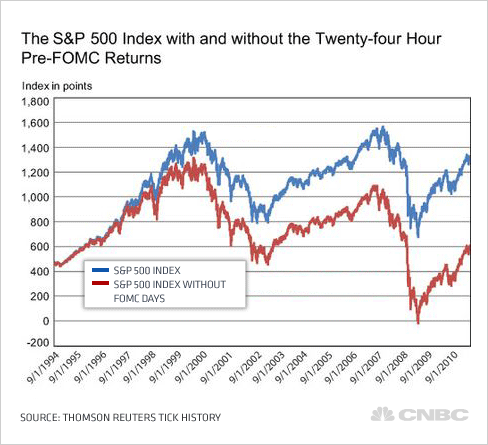 The S&P 500 Index with and without the Twenty-four Hour Pre-FOMC Returns

Index in points

1,800
1,600
1,400
1,200
1,000
800
600
400
200
0
-200

S&P 500 INDEX
S&P 500 INDEX WITHOUT FOMC DAYS

9/1/1994
9/1/1995
9/1/1996
9/1/1997
9/1/1998
9/1/1999
9/1/2000
9/1/2001
9/1/2002
9/1/2003
9/1/2004
9/1/2005
9/1/2006
9/1/2007
9/1/2008
9/1/2009
9/1/2010

SOURCE: THOMSON REUTERS TICK HISTORY

CNBC